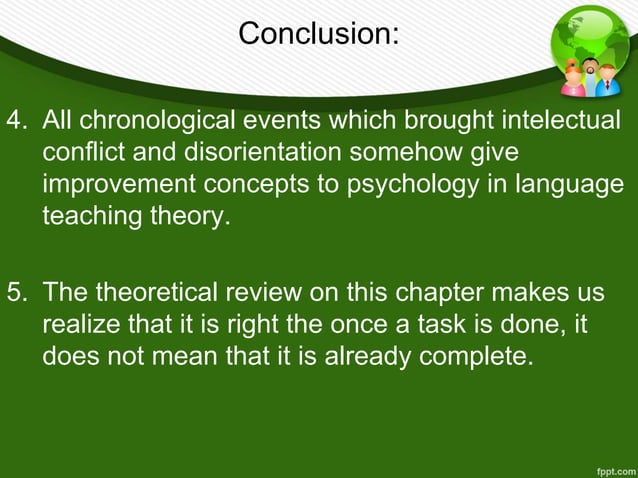 Conclusion:

4. All chronological events which brought intelectual conflict and disorientation somehow give improvement concepts to psychology in language teaching theory.

5. The theoretical review on this chapter makes us realize that it is right the once a task is done, it does not mean that it is already complete.

fppt.com